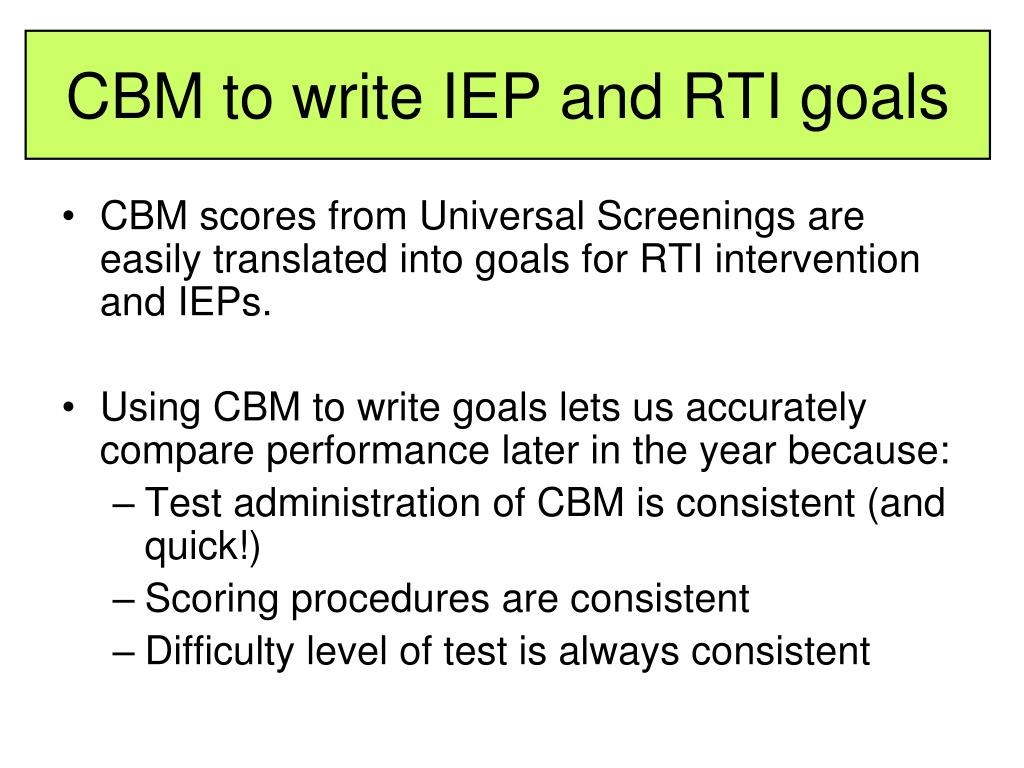 CBM to write IEP and RTI goals

• CBM scores from Universal Screenings are easily translated into goals for RTI intervention and IEPs.

• Using CBM to write goals lets us accurately compare performance later in the year because:
– Test administration of CBM is consistent (and quick!)
– Scoring procedures are consistent
– Difficulty level of test is always consistent